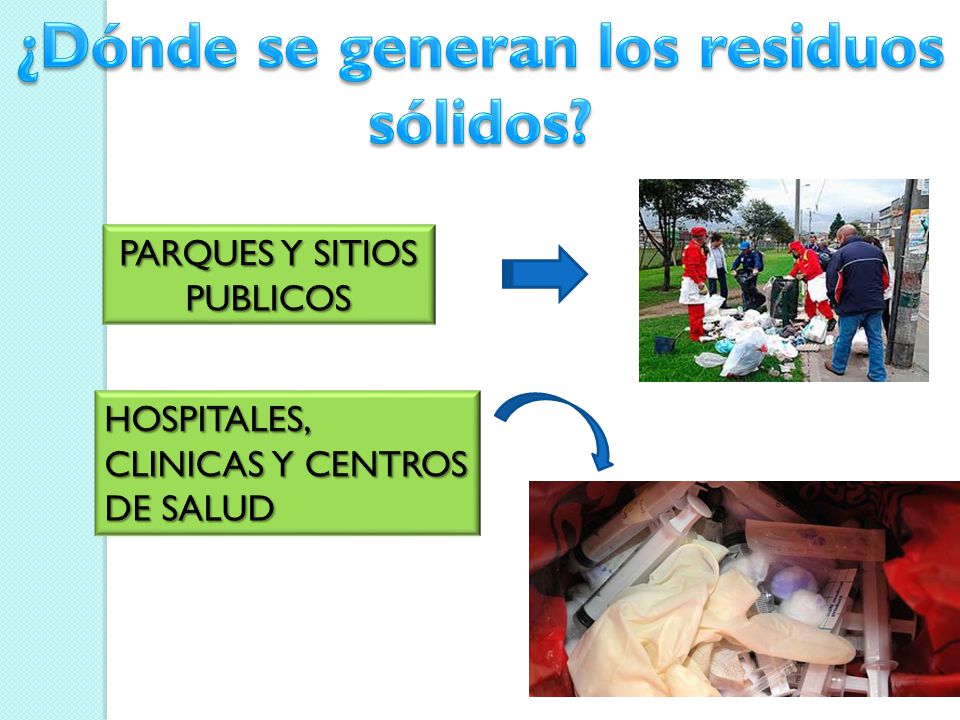 ¿Dónde se generan los residuos sólidos?

PARQUES Y SITIOS PUBLICOS

HOSPITALES, CLINICAS Y CENTROS DE SALUD